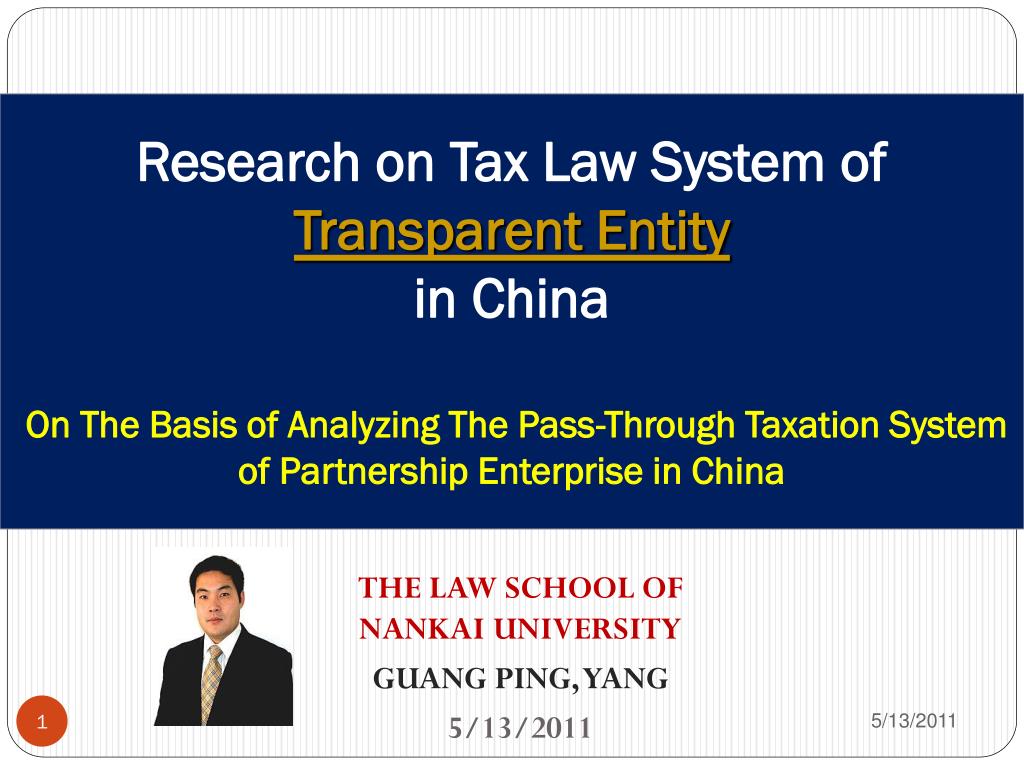 Research on Tax Law System of
Transparent Entity
in China

On The Basis of Analyzing The Pass-Through Taxation System of Partnership Enterprise in China

THE LAW SCHOOL OF
NANKAI UNIVERSITY
GUANG PING, YANG
5/13/2011

1

5/13/2011